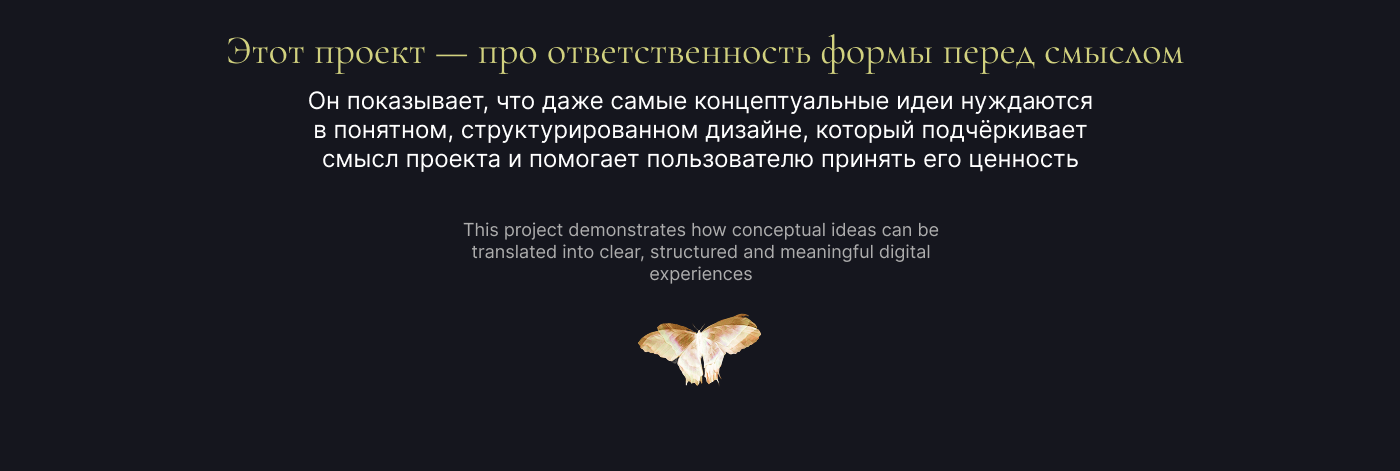 Этот проект — про ответственность формы перед смыслом

Он показывает, что даже самые концептуальные идеи нуждаются в понятном, структурированном дизайне, который подчёркивает смысл проекта и помогает пользователю принять его ценность

This project demonstrates how conceptual ideas can be translated into clear, structured and meaningful digital experiences